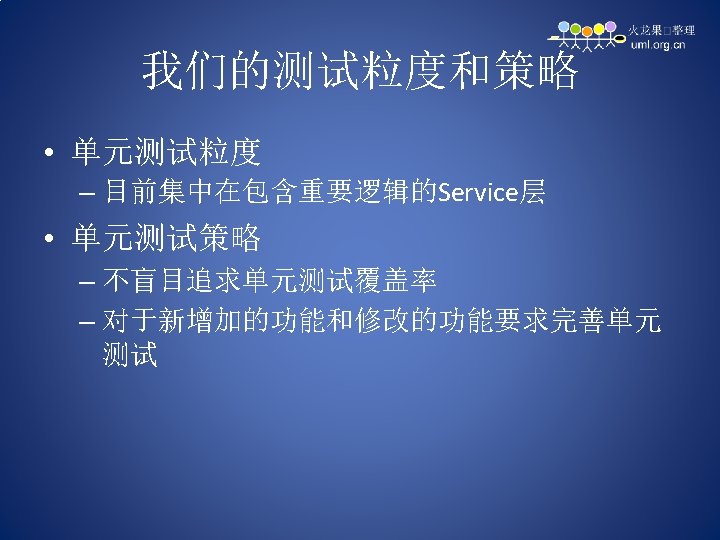 火龙果□整理
uml.org.cn

我们的测试粒度和策略

• 单元测试粒度
– 目前集中在包含重要逻辑的Service层
• 单元测试策略
– 不盲目追求单元测试覆盖率
– 对于新增加的功能和修改的功能要求完善单元测试